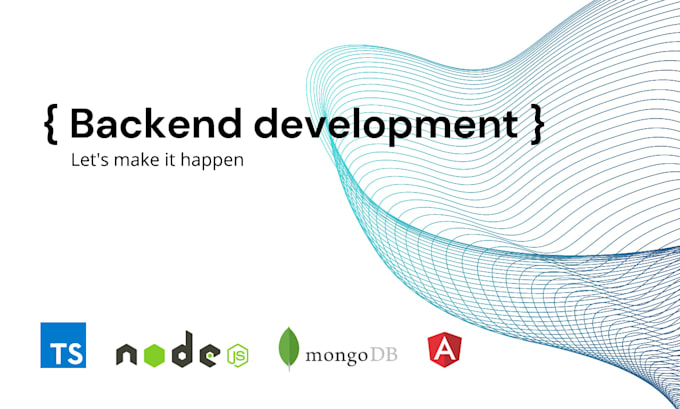 { Backend development }
Let's make it happen

TS node JS mongoDB A